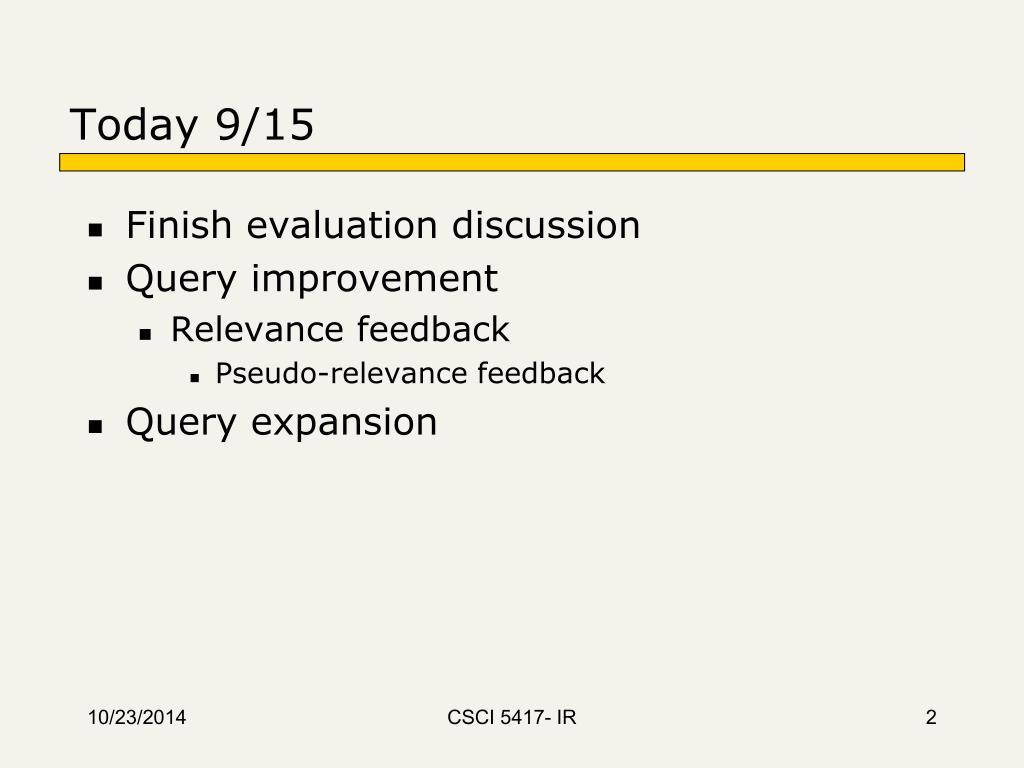 Today 9/15

- Finish evaluation discussion
- Query improvement
  - Relevance feedback
    - Pseudo-relevance feedback
- Query expansion

10/23/2014 CSCI 5417- IR 2